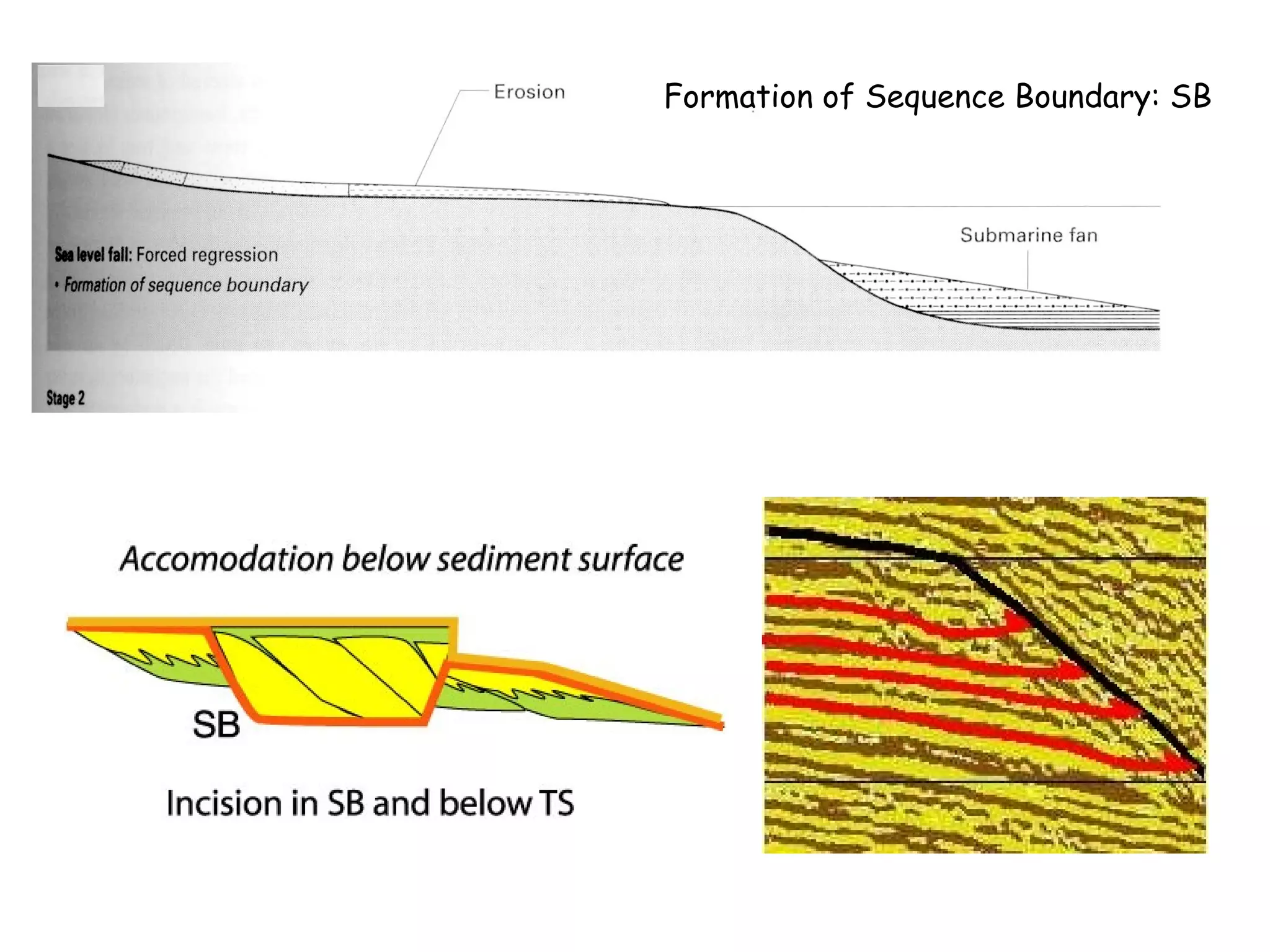 Formation of Sequence Boundary: SB

Erosion

Submarine fan

Sea level fall: Forced regression
• Formation of sequence boundary

Stage 2

Accomodation below sediment surface

SB

Incision in SB and below TS